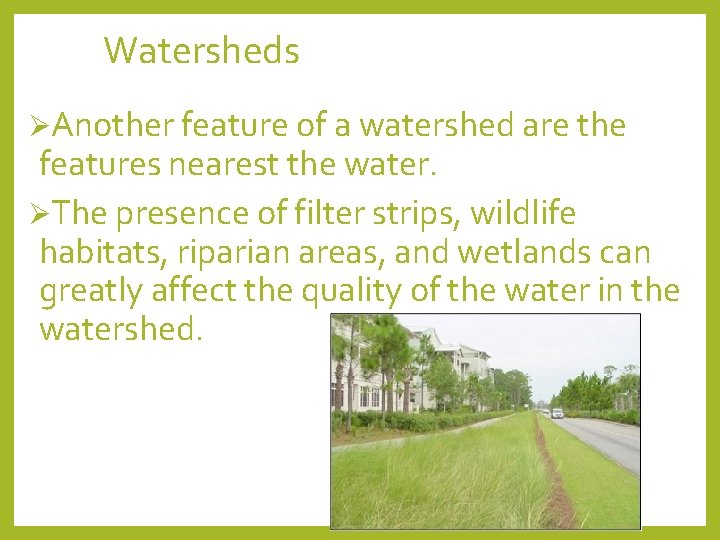 Watersheds

➢Another feature of a watershed are the features nearest the water.

➢The presence of filter strips, wildlife habitats, riparian areas, and wetlands can greatly affect the quality of the water in the watershed.